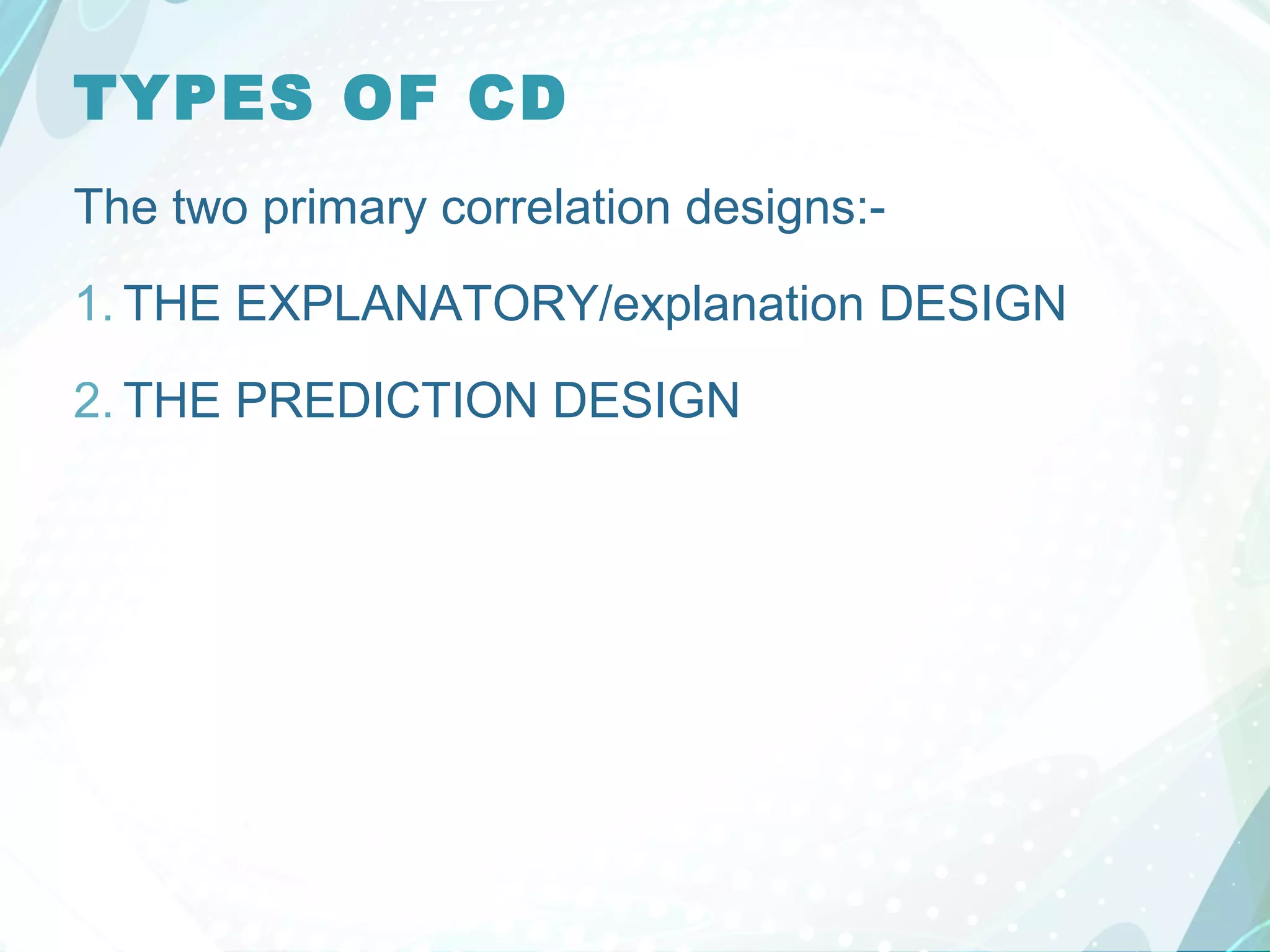 TYPES OF CD

The two primary correlation designs:-

1. THE EXPLANATORY/explanation DESIGN

2. THE PREDICTION DESIGN